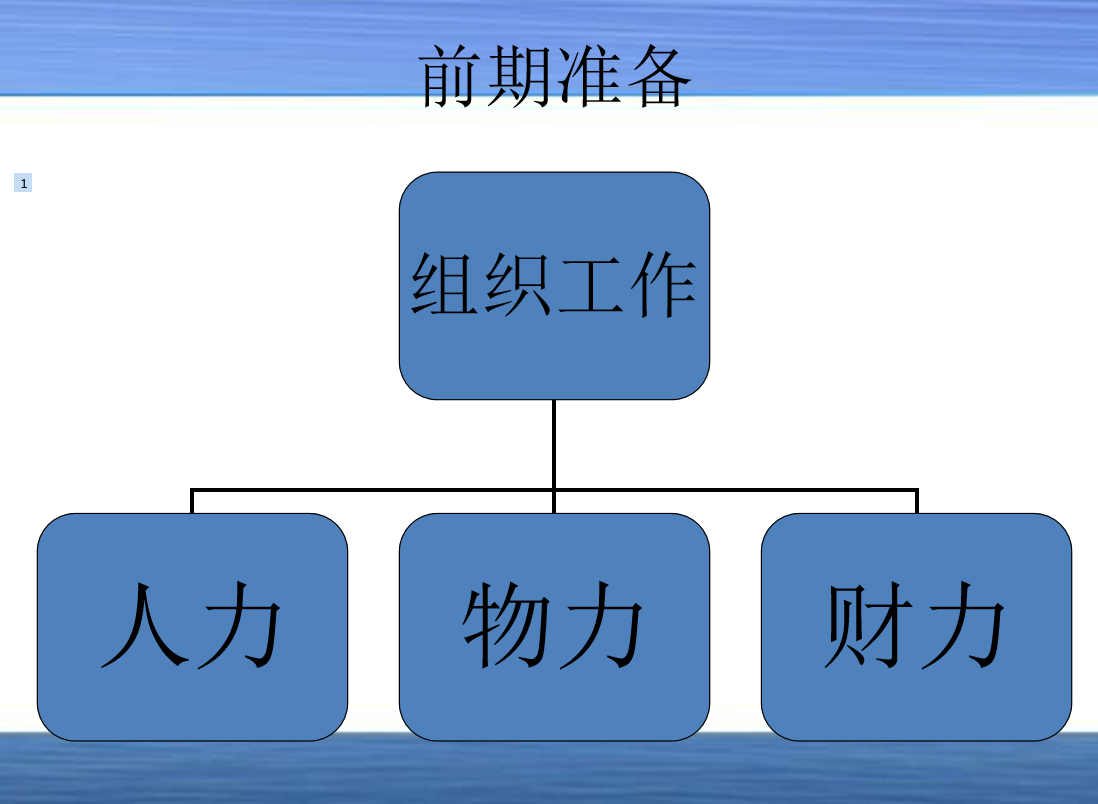 前期准备

1

组织工作

人力

物力

财力